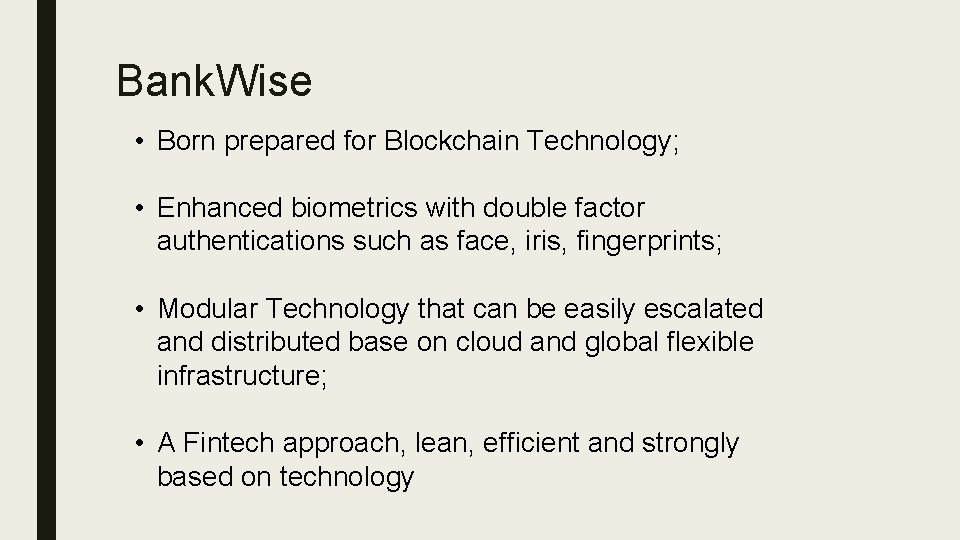 BankWise

• Born prepared for Blockchain Technology;

• Enhanced biometrics with double factor authentications such as face, iris, fingerprints;

• Modular Technology that can be easily escalated and distributed base on cloud and global flexible infrastructure;

• A Fintech approach, lean, efficient and strongly based on technology